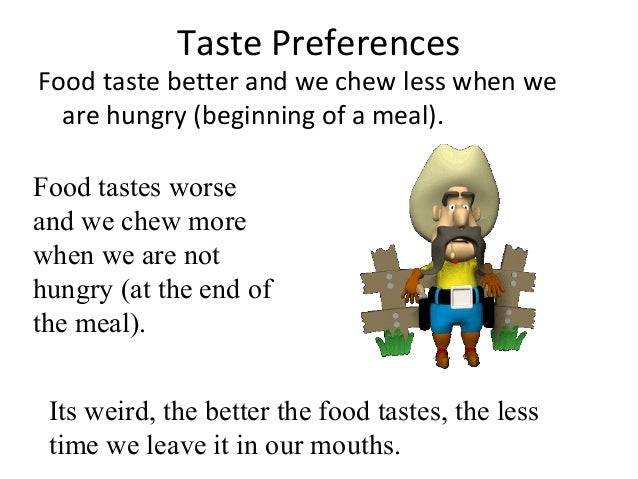 Taste Preferences

Food taste better and we chew less when we are hungry (beginning of a meal).

Food tastes worse and we chew more when we are not hungry (at the end of the meal).

Its weird, the better the food tastes, the less time we leave it in our mouths.